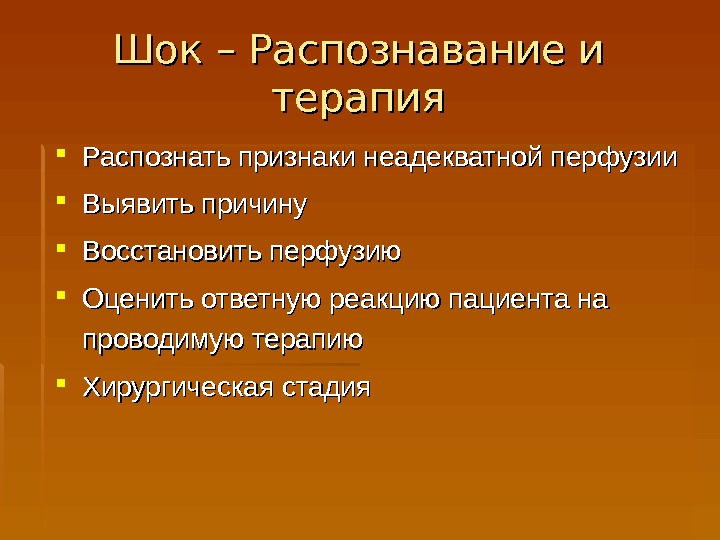 Шок – Распознавание и терапия

- Распознать признаки неадекватной перфузии
- Выявить причину
- Восстановить перфузию
- Оценить ответную реакцию пациента на проводимую терапию
- Хирургическая стадия